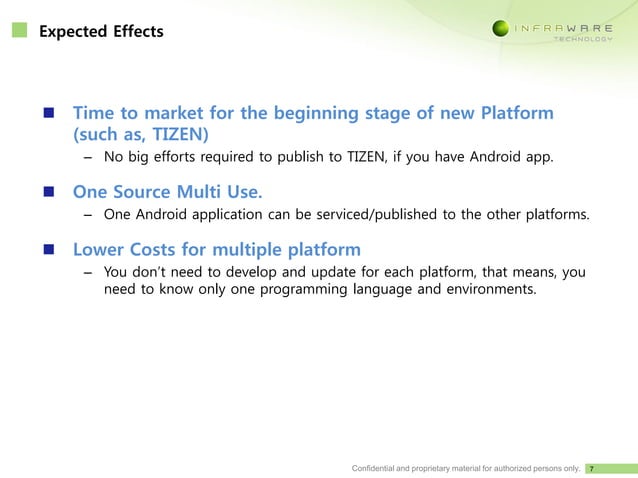 Expected Effects

INFRAWARE TECHNOLOGY

Time to market for the beginning stage of new Platform (such as, TIZEN)

– No big efforts required to publish to TIZEN, if you have Android app.

One Source Multi Use.

– One Android application can be serviced/published to the other platforms.

Lower Costs for multiple platform

– You don't need to develop and update for each platform, that means, you need to know only one programming language and environments.

Confidential and proprietary material for authorized persons only. 7